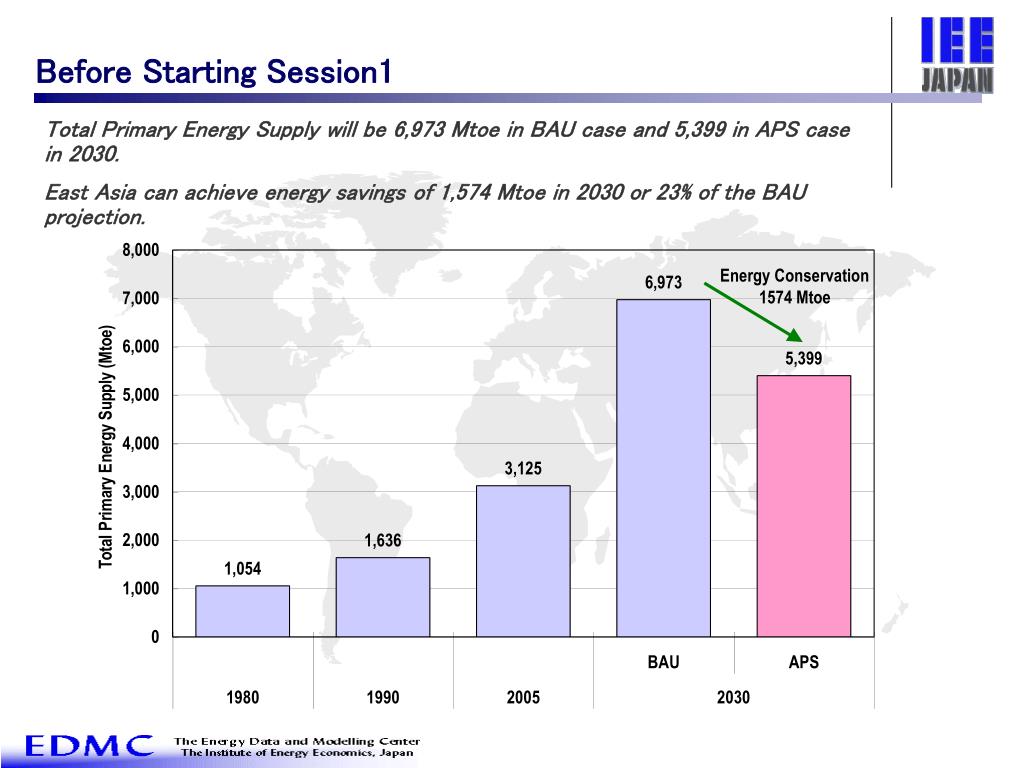 Before Starting Session1

IEE JAPAN

Total Primary Energy Supply will be 6,973 Mtoe in BAU case and 5,399 in APS case in 2030.

East Asia can achieve energy savings of 1,574 Mtoe in 2030 or 23% of the BAU projection.

Total Primary Energy Supply (Mtoe)

8,000
7,000
6,000
5,000
4,000
3,000
2,000
1,000
0

1,054
1,636
3,125
6,973
5,399

Energy Conservation
1574 Mtoe

BAU
APS

1980
1990
2005
2030

EDMC The Energy Data and Modelling Center
The Institute of Energy Economics, Japan